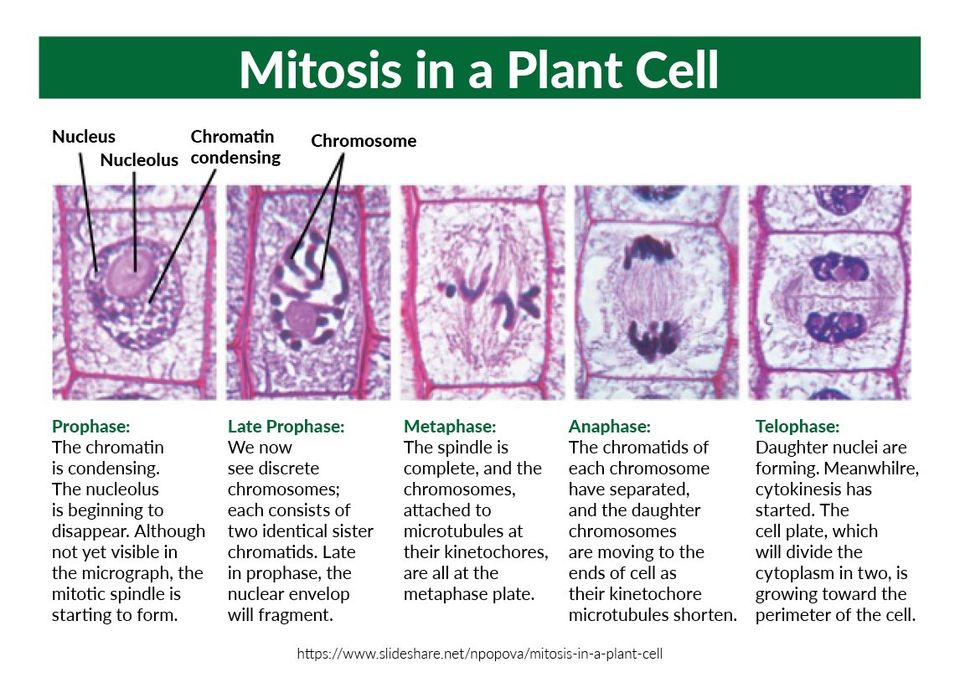 Mitosis in a Plant Cell

Nucleus
Nucleolus
Chromatin condensing
Chromosome

Prophase:
The chromatin is condensing. The nucleolus is beginning to disappear. Although not yet visible in the micrograph, the mitotic spindle is starting to form.

Late Prophase:
We now see discrete chromosomes; each consists of two identical sister chromatids. Late in prophase, the nuclear envelop will fragment.

Metaphase:
The spindle is complete, and the chromosomes, attached to microtubules at their kinetochores, are all at the metaphase plate.

Anaphase:
The chromatids of each chromosome have separated, and the daughter chromosomes are moving to the ends of cell as their kinetochore microtubules shorten.

Telophase:
Daughter nuclei are forming. Meanwhilre, cytokinesis has started. The cell plate, which will divide the cytoplasm in two, is growing toward the perimeter of the cell.

https://www.slideshare.net/npopova/mitosis-in-a-plant-cell